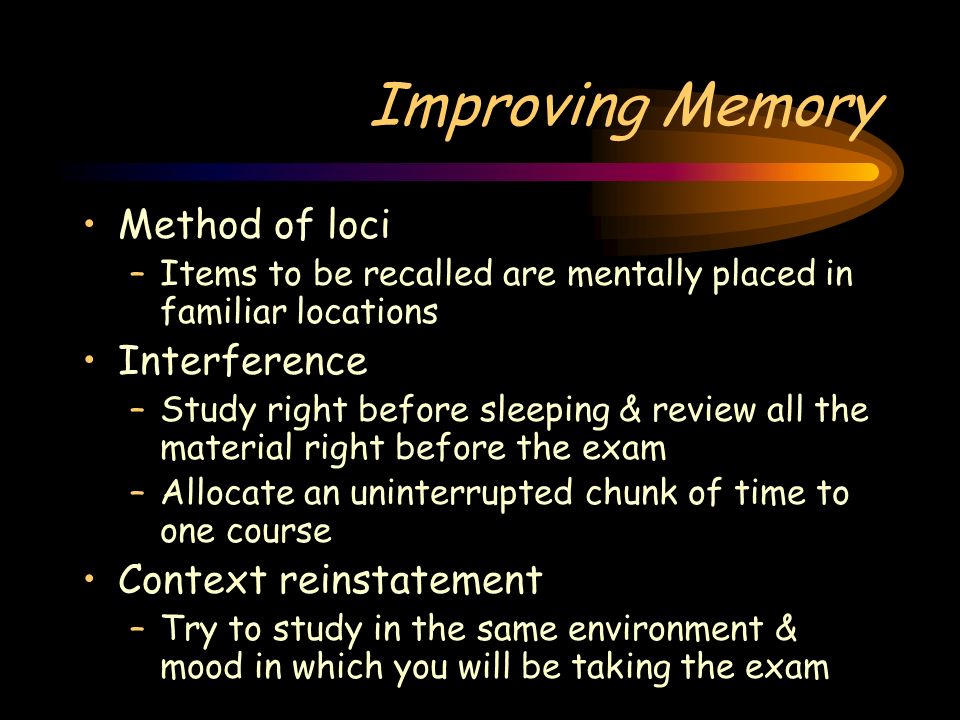 Improving Memory

• Method of loci
– Items to be recalled are mentally placed in familiar locations
• Interference
– Study right before sleeping & review all the material right before the exam
– Allocate an uninterrupted chunk of time to one course
• Context reinstatement
– Try to study in the same environment & mood in which you will be taking the exam